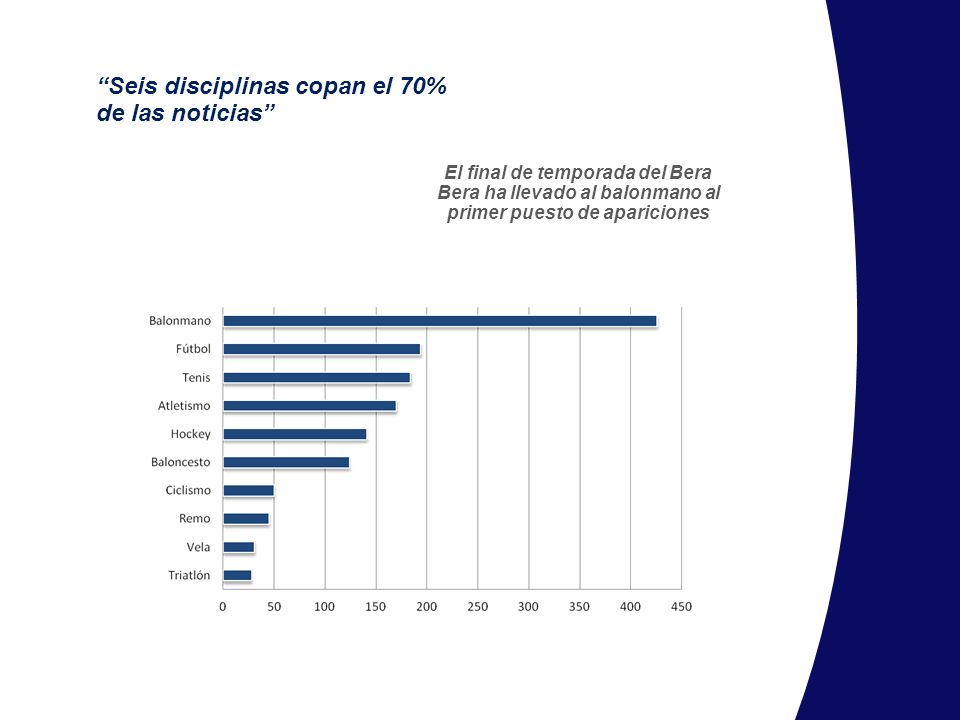 “Seis disciplinas copan el 70% de las noticias”

El final de temporada del Bera Bera ha llevado al balonmano al primer puesto de apariciones

Balonmano
Fútbol
Tenis
Atletismo
Hockey
Baloncesto
Ciclismo
Remo
Vela
Triatlón

0 50 100 150 200 250 300 350 400 450